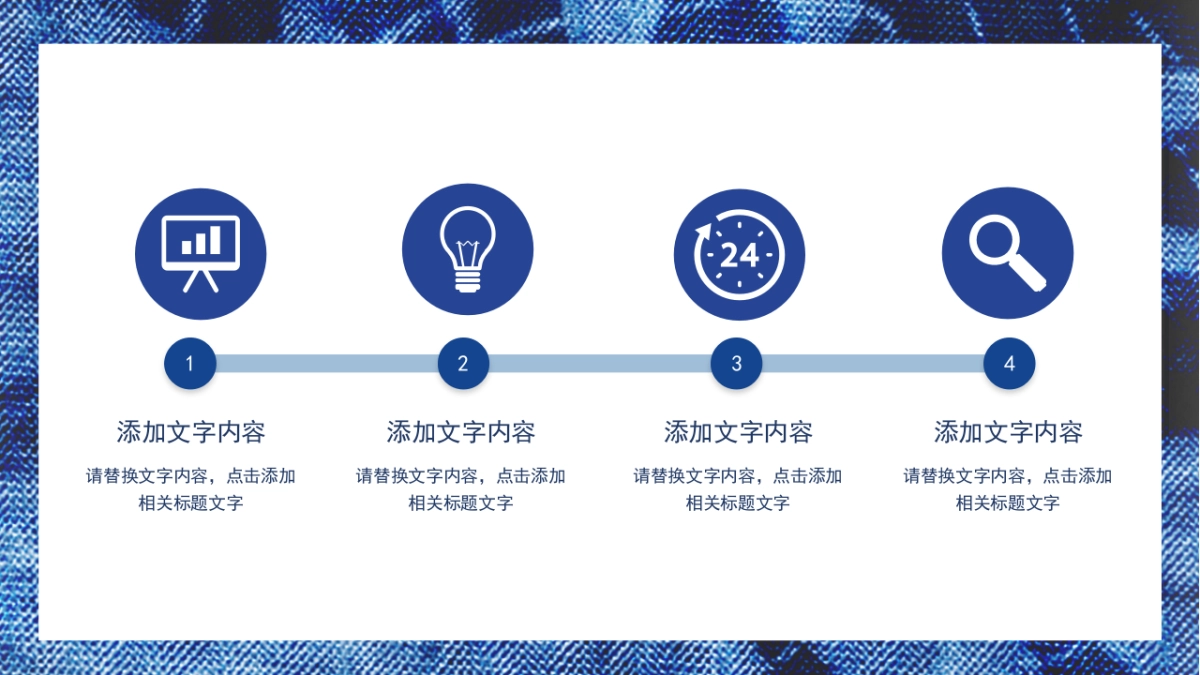 24

1

添加文字内容

请替换文字内容，点击添加相关标题文字

2

添加文字内容

请替换文字内容，点击添加相关标题文字

3

添加文字内容

请替换文字内容，点击添加相关标题文字

4

添加文字内容

请替换文字内容，点击添加相关标题文字